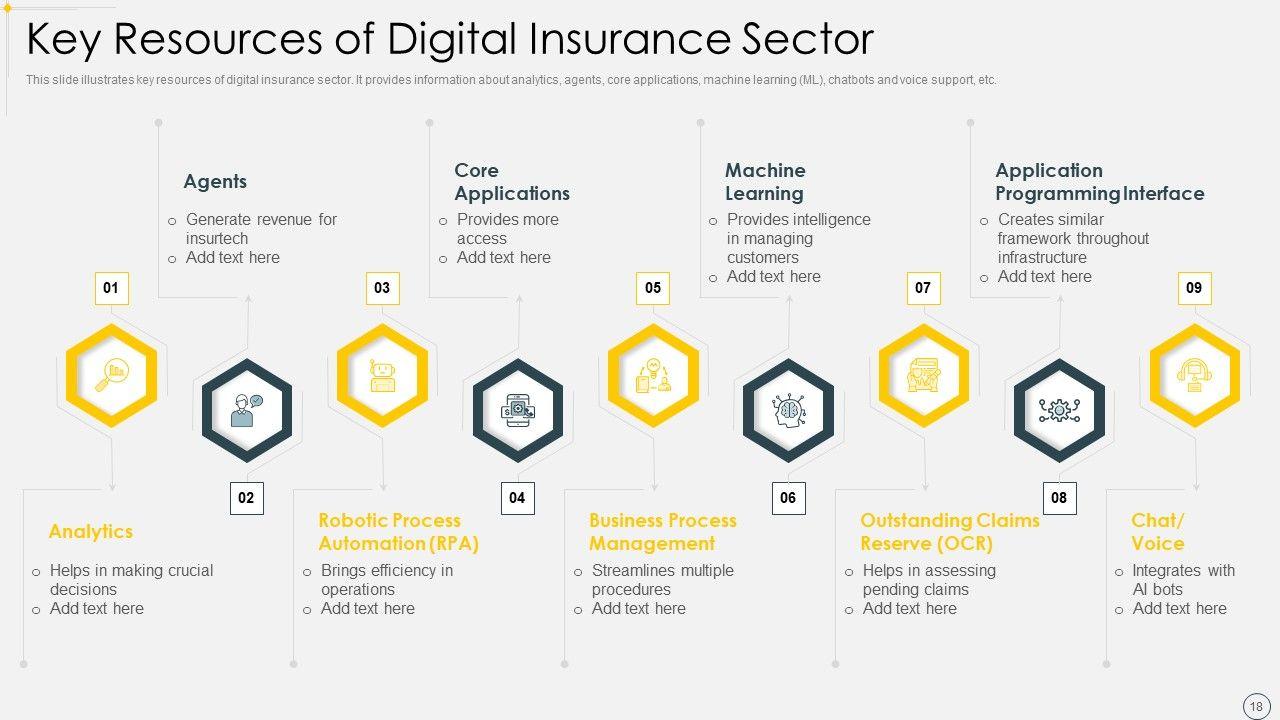 Key Resources of Digital Insurance Sector

This slide illustrates key resources of digital insurance sector. It provides information about analytics, agents, core applications, machine learning (ML), chatbots and voice support, etc.

Agents
o Generate revenue for insurtech
o Add text here

Core Applications
o Provides more access
o Add text here

Machine Learning
o Provides intelligence in managing customers
o Add text here

Application Programming Interface
o Creates similar framework throughout infrastructure
o Add text here

01

03

05

07

09

02

04

06

08

Analytics
o Helps in making crucial decisions
o Add text here

Robotic Process Automation (RPA)
o Brings efficiency in operations
o Add text here

Business Process Management
o Streamlines multiple procedures
o Add text here

Outstanding Claims Reserve (OCR)
o Helps in assessing pending claims
o Add text here

Chat/ Voice
o Integrates with AI bots
o Add text here

18